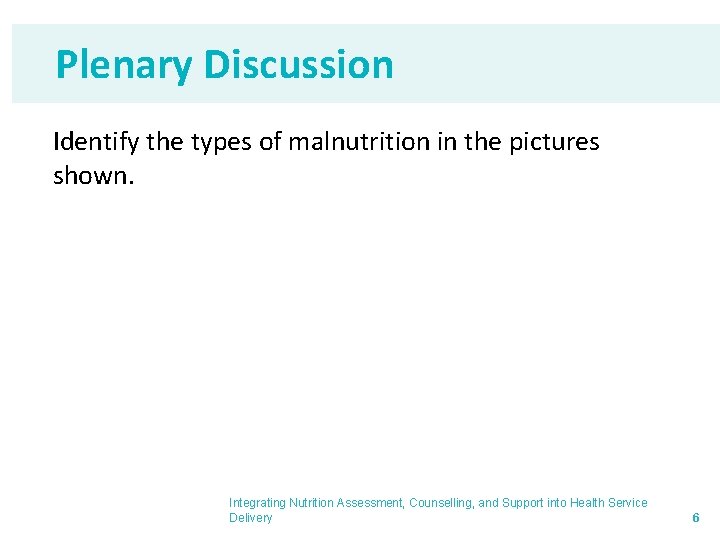 Plenary Discussion

Identify the types of malnutrition in the pictures shown.

Integrating Nutrition Assessment, Counselling, and Support into Health Service Delivery

6